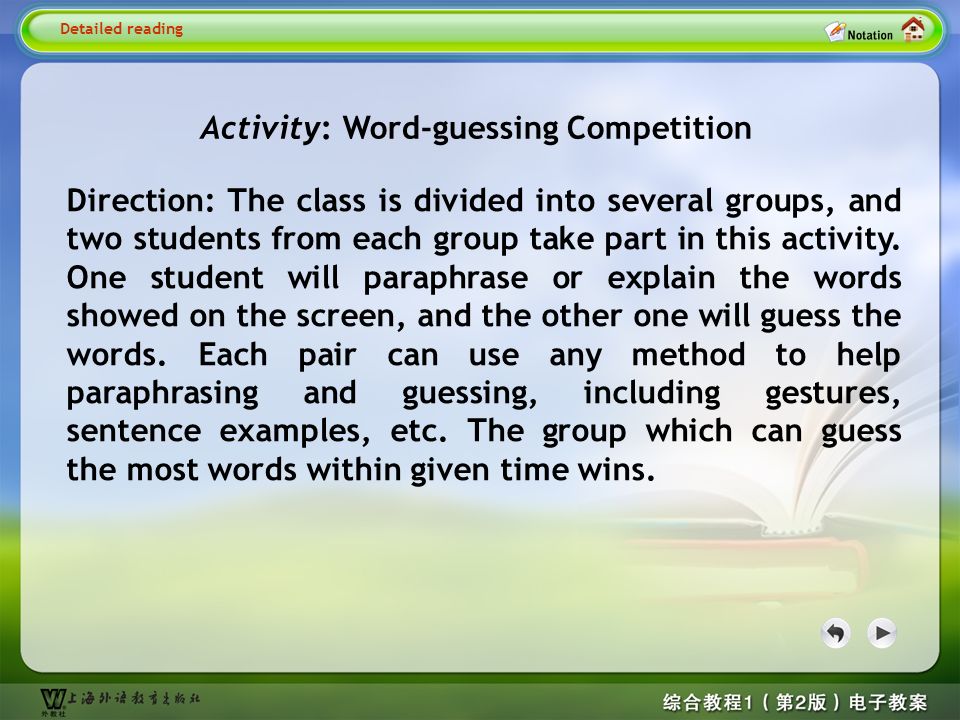 Detailed reading

Notation

Activity: Word-guessing Competition

Direction: The class is divided into several groups, and two students from each group take part in this activity. One student will paraphrase or explain the words showed on the screen, and the other one will guess the words. Each pair can use any method to help paraphrasing and guessing, including gestures, sentence examples, etc. The group which can guess the most words within given time wins.

上海外语教育出版社

外教社

综合教程1（第2版）电子教案